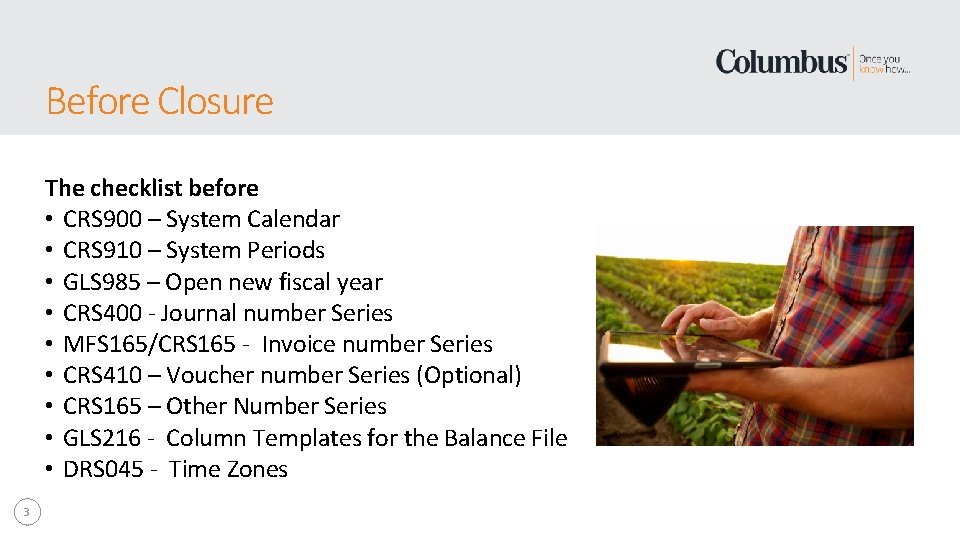 Columbus® Once you know how...

Before Closure

The checklist before
• CRS900 – System Calendar
• CRS910 – System Periods
• GLS985 – Open new fiscal year
• CRS400 - Journal number Series
• MFS165/CRS165 - Invoice number Series
• CRS410 – Voucher number Series (Optional)
• CRS165 – Other Number Series
• GLS216 - Column Templates for the Balance File
• DRS045 - Time Zones

3